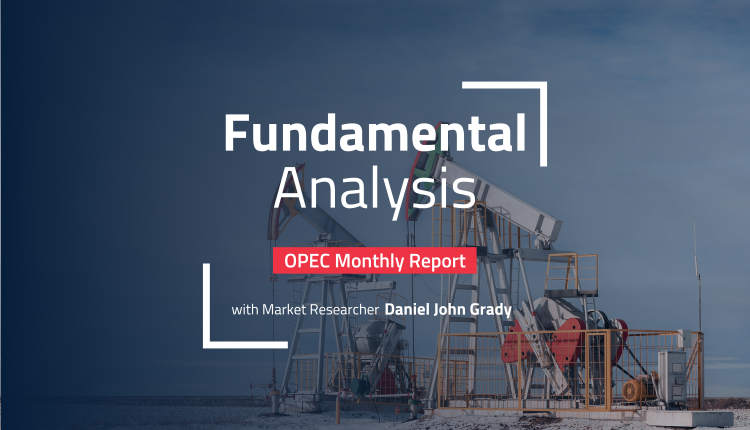 Fundamental
Analysis

OPEC Monthly Report

with Market Researcher Daniel John Grady